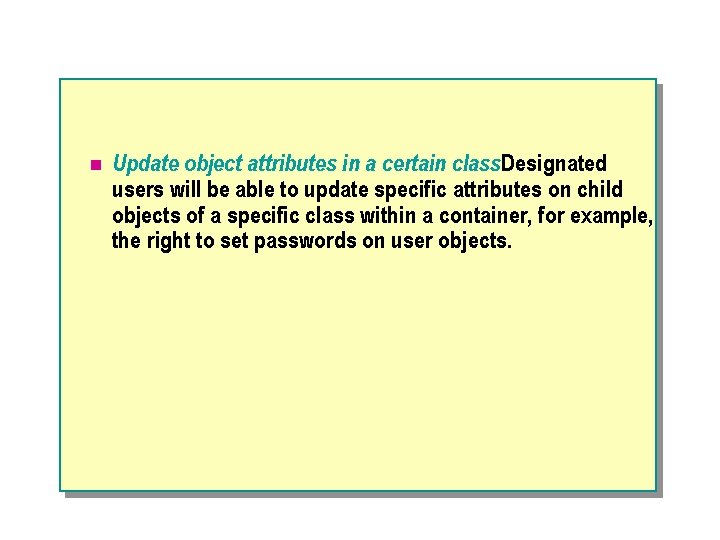 Update object attributes in a certain classDesignated users will be able to update specific attributes on child objects of a specific class within a container, for example, the right to set passwords on user objects.